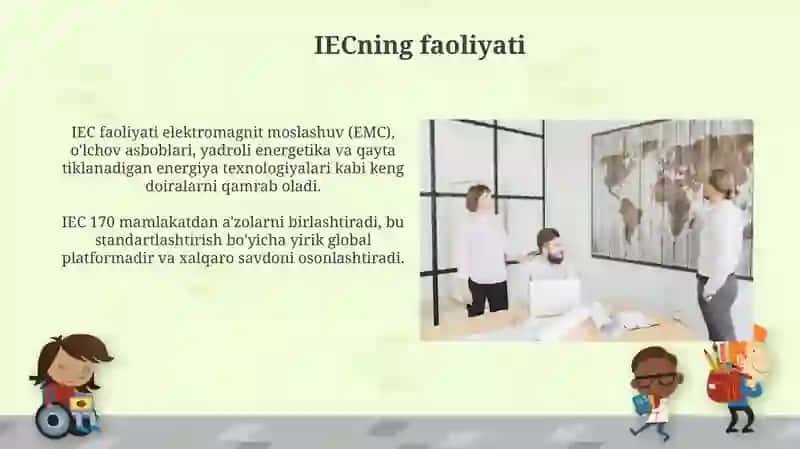 IECning faoliyati

IEC faoliyati elektromagnit moslashuv (EMC), o'lchov asboblari, yadroli energetika va qayta tiklanadigan energiya texnologiyalari kabi keng doiralarni qamrab oladi.

IEC 170 mamlakatdan a'zolarni birlashtiradi, bu standartlashtirish bo'yicha yirik global platformadir va xalqaro savdoni osonlashtiradi.